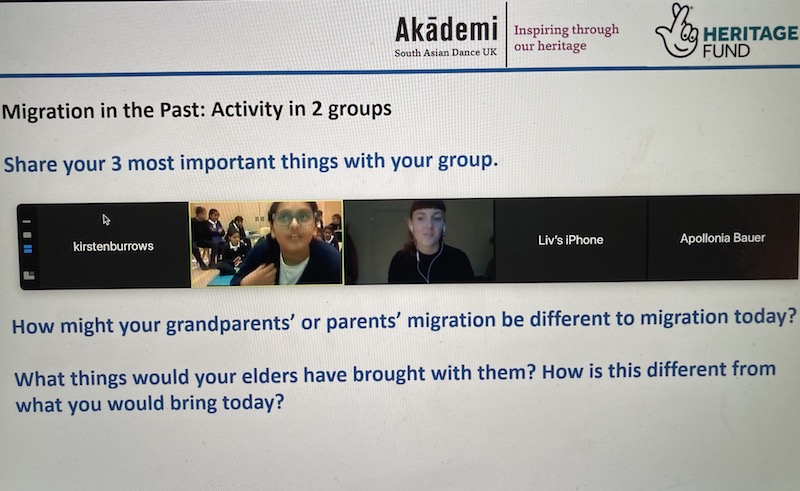 Akādemi
South Asian Dance UK

Inspiring through our heritage

HERITAGE FUND

Migration in the Past: Activity in 2 groups

Share your 3 most important things with your group.

kirstenburrows

Liv's iPhone

Apollonia Bauer

How might your grandparents' or parents' migration be different to migration today?

What things would your elders have brought with them? How is this different from what you would bring today?